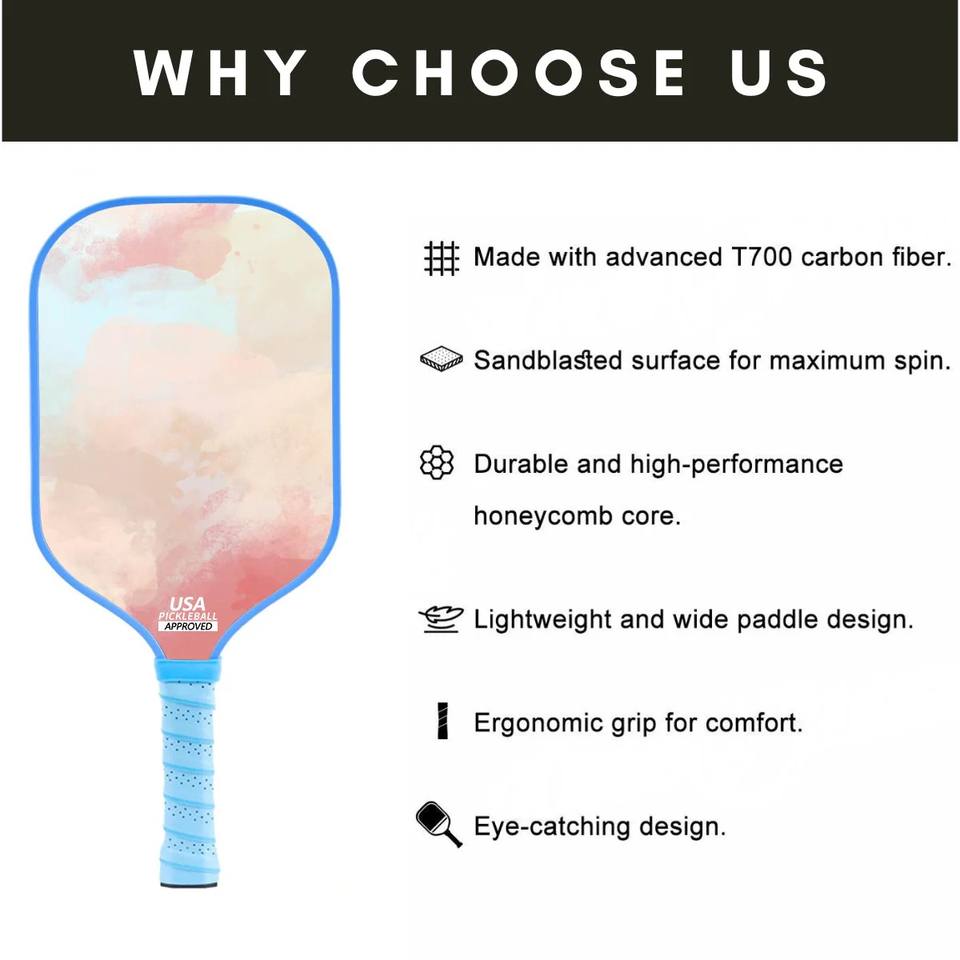 WHY CHOOSE US

USA
PICKLEBALL
APPROVED

Made with advanced T700 carbon fiber.

Sandblasted surface for maximum spin.

Durable and high-performance honeycomb core.

Lightweight and wide paddle design.

Ergonomic grip for comfort.

Eye-catching design.